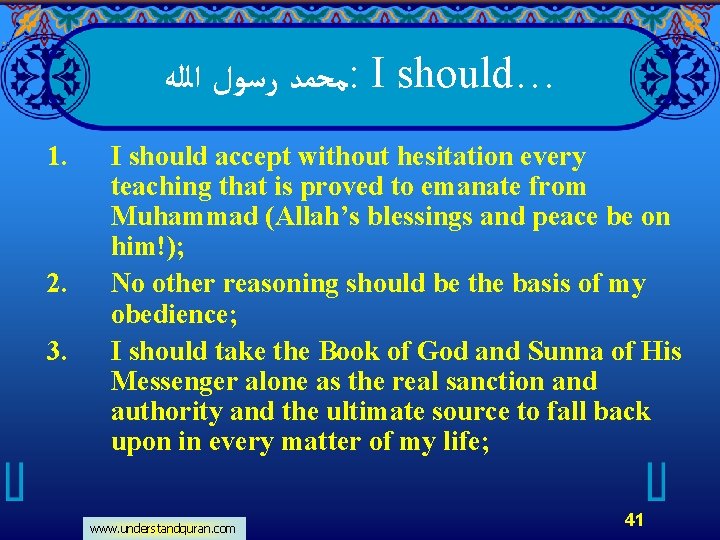 محمد رسول الله: I should…

1. I should accept without hesitation every teaching that is proved to emanate from Muhammad (Allah's blessings and peace be on him!);
2. No other reasoning should be the basis of my obedience;
3. I should take the Book of God and Sunna of His Messenger alone as the real sanction and authority and the ultimate source to fall back upon in every matter of my life;

www.understandquran.com

41